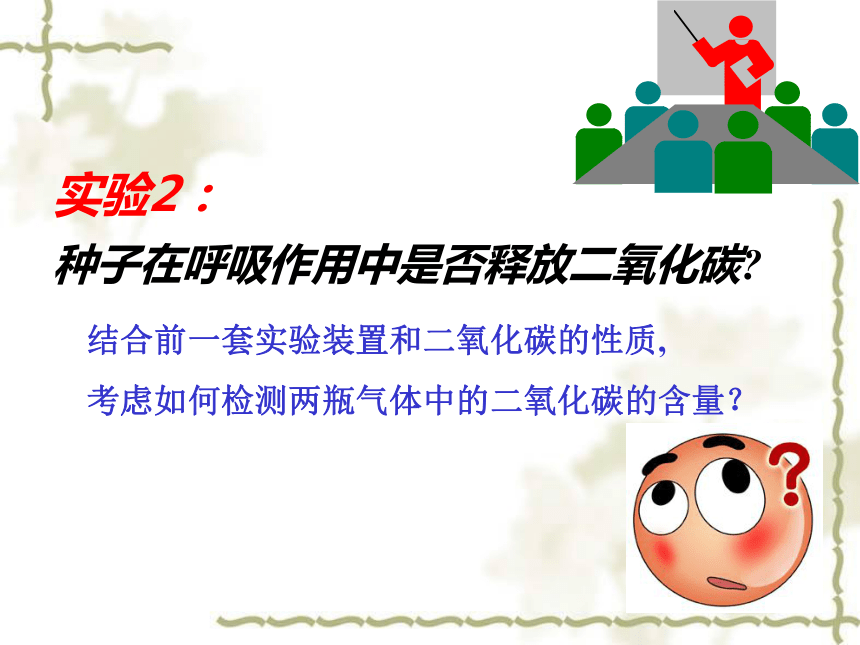 实验2：

种子在呼吸作用中是否释放二氧化碳?

结合前一套实验装置和二氧化碳的性质，

考虑如何检测两瓶气体中的二氧化碳的含量？

?